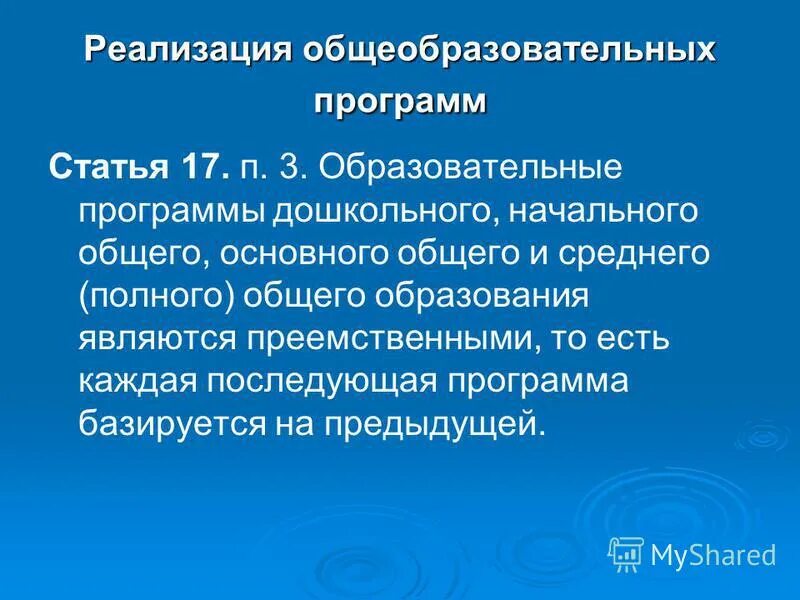 Реализация общеобразовательных программ

Статья 17. п. 3. Образовательные программы дошкольного, начального общего, основного общего и среднего (полного) общего образования являются преемственными, то есть каждая последующая программа базируется на предыдущей.

MyShared